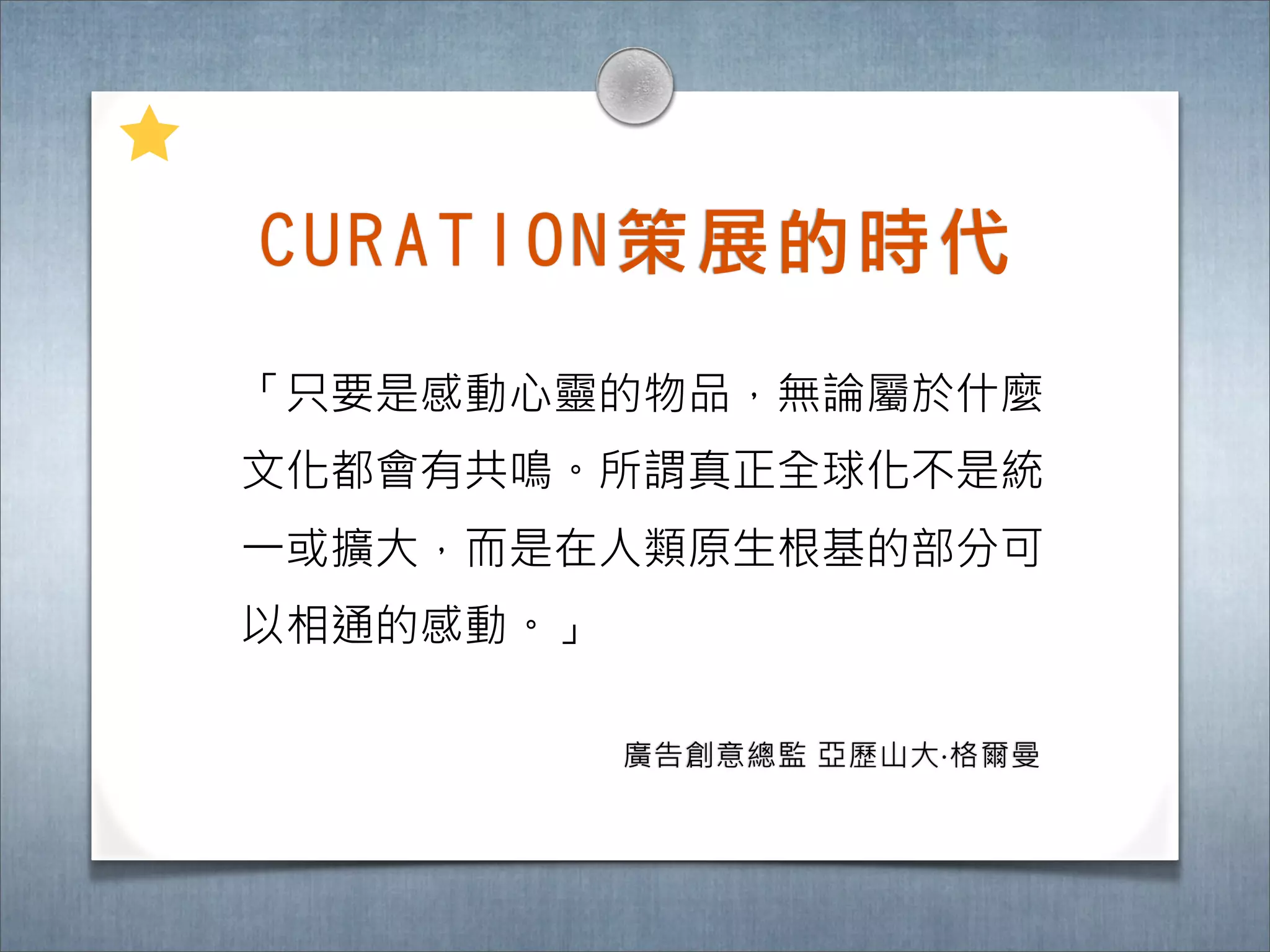 CURATION策展的時代

「只要是感動心靈的物品，無論屬於什麼文化都會有共鳴。所謂真正全球化不是統一或擴大，而是在人類原生根基的部分可以相通的感動。」

廣告創意總監 亞歷山大·格爾曼